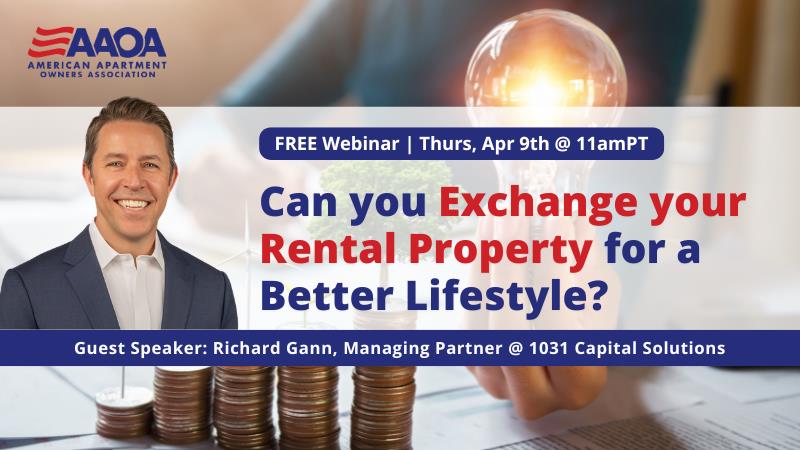 AAOA
AMERICAN APARTMENT OWNERS ASSOCIATION

FREE Webinar | Thurs, Apr 9th @ 11amPT

Can you Exchange your Rental Property for a Better Lifestyle?

Guest Speaker: Richard Gann, Managing Partner @ 1031 Capital Solutions